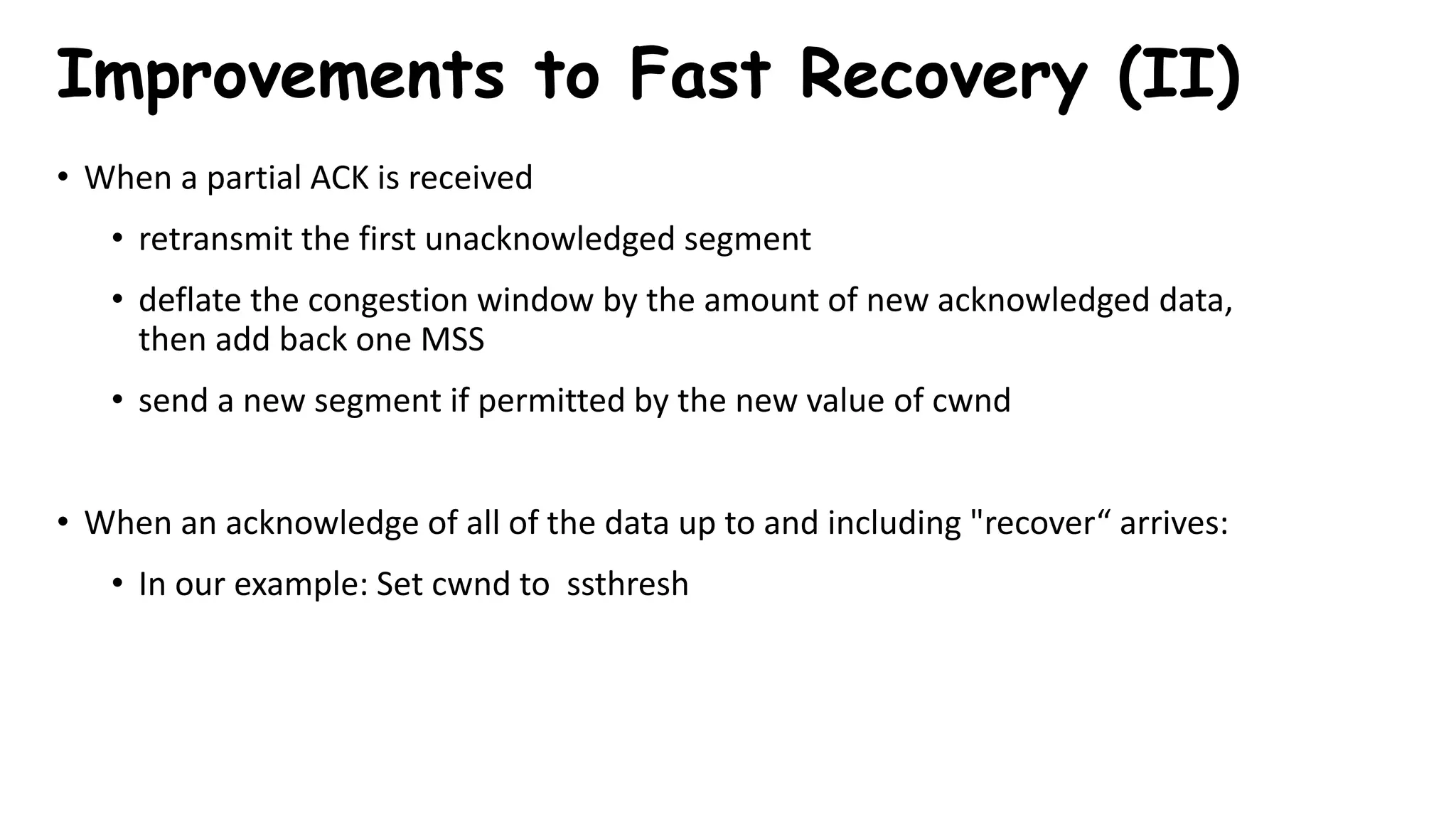 Improvements to Fast Recovery (II)

• When a partial ACK is received

• retransmit the first unacknowledged segment

• deflate the congestion window by the amount of new acknowledged data, then add back one MSS

• send a new segment if permitted by the new value of cwnd

• When an acknowledge of all of the data up to and including "recover“ arrives:

• In our example: Set cwnd to  ssthresh